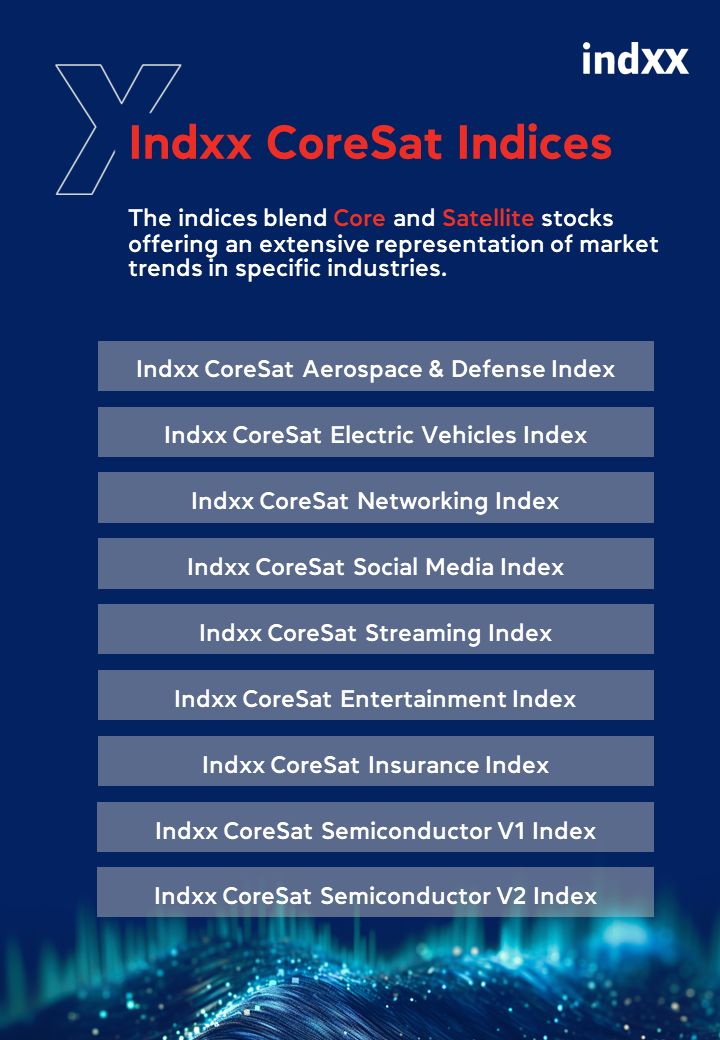 indxx

Indxx CoreSat Indices

The indices blend Core and Satellite stocks offering an extensive representation of market trends in specific industries.

Indxx CoreSat Aerospace & Defense Index

Indxx CoreSat Electric Vehicles Index

Indxx CoreSat Networking Index

Indxx CoreSat Social Media Index

Indxx CoreSat Streaming Index

Indxx CoreSat Entertainment Index

Indxx CoreSat Insurance Index

Indxx CoreSat Semiconductor V1 Index

Indxx CoreSat Semiconductor V2 Index